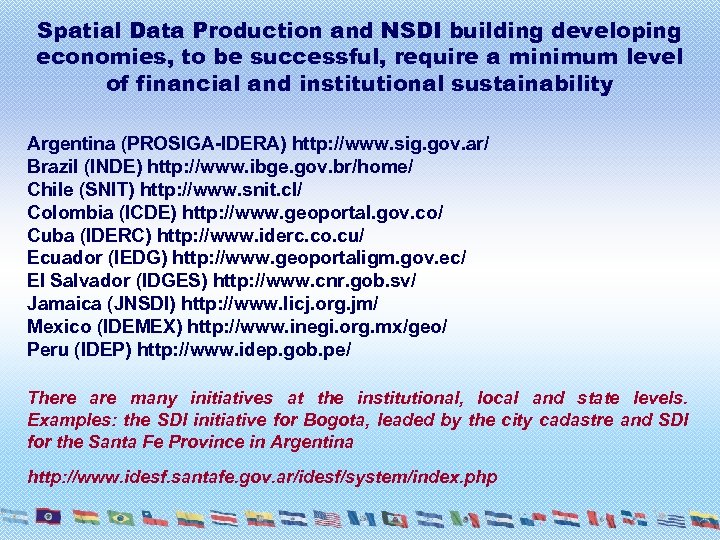 Spatial Data Production and NSDI building developing economies, to be successful, require a minimum level of financial and institutional sustainability

Argentina (PROSIGA-IDERA) http://www.sig.gov.ar/
Brazil (INDE) http://www.ibge.gov.br/home/
Chile (SNIT) http://www.snit.cl/
Colombia (ICDE) http://www.geoportal.gov.co/
Cuba (IDERC) http://www.iderc.co.cu/
Ecuador (IEDG) http://www.geoportaligm.gov.ec/
El Salvador (IDGES) http://www.cnr.gob.sv/
Jamaica (JNSDI) http://www.licj.org.jm/
Mexico (IDEMEX) http://www.inegi.org.mx/geo/
Peru (IDEP) http://www.idep.gob.pe/

There are many initiatives at the institutional, local and state levels. Examples: the SDI initiative for Bogota, leaded by the city cadastre and SDI for the Santa Fe Province in Argentina

http://www.idesf.santafe.gov.ar/idesf/system/index.php